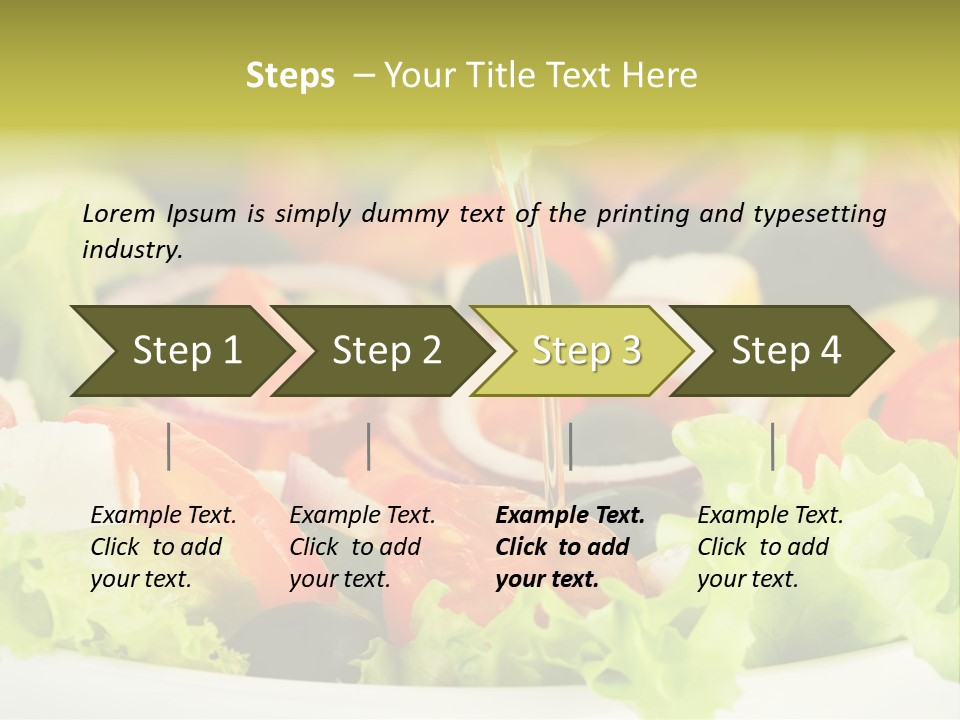 Steps – Your Title Text Here

Lorem Ipsum is simply dummy text of the printing and typesetting industry.

Step 1

Step 2

Step 3

Step 4

Example Text. Click to add your text.

Example Text. Click to add your text.

Example Text. Click to add your text.

Example Text. Click to add your text.